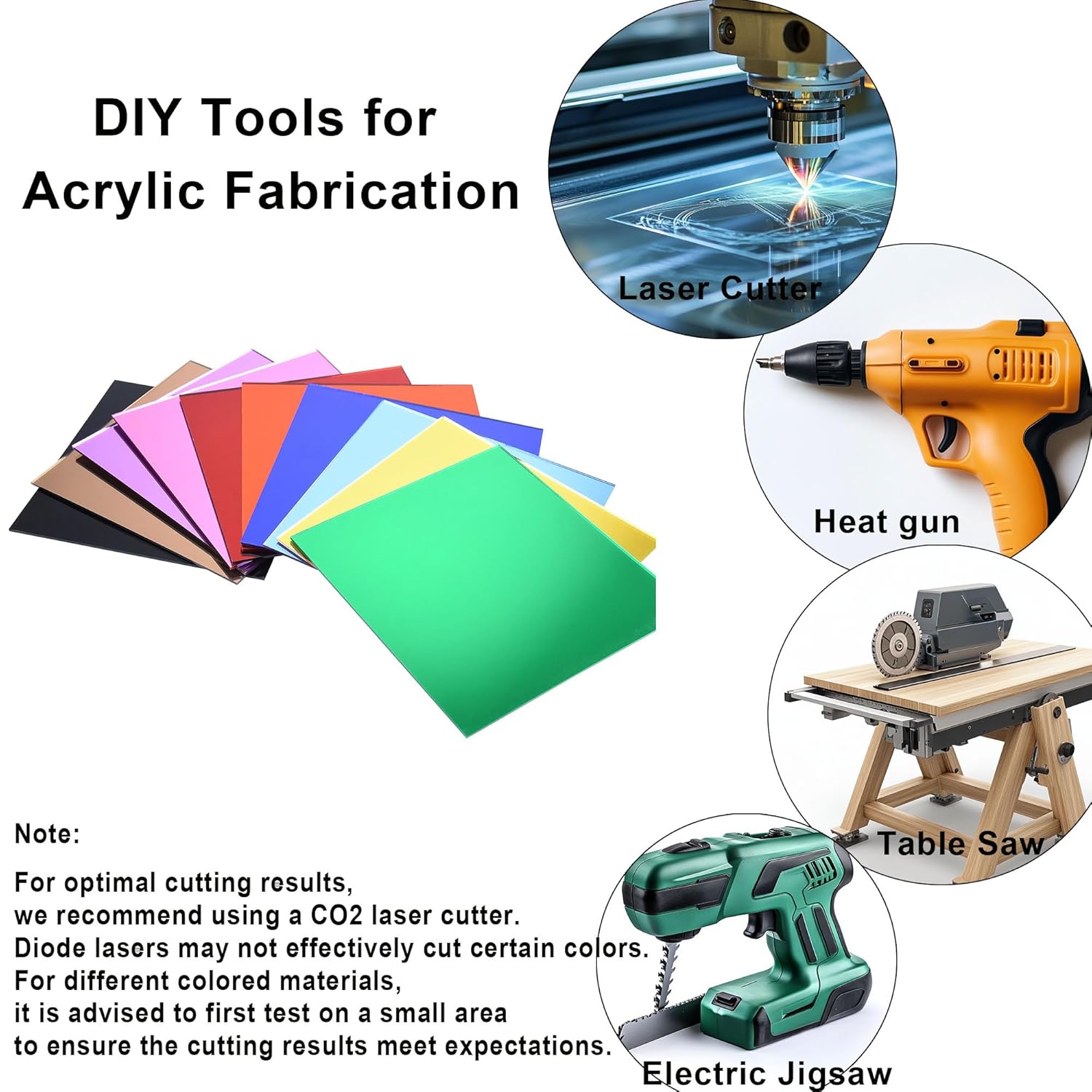 DIY Tools for Acrylic Fabrication

Laser Cutter

Heat gun

Table Saw

Electric Jigsaw

Note:

For optimal cutting results,
we recommend using a CO2 laser cutter.
Diode lasers may not effectively cut certain colors.
For different colored materials,
it is advised to first test on a small area
to ensure the cutting results meet expectations.